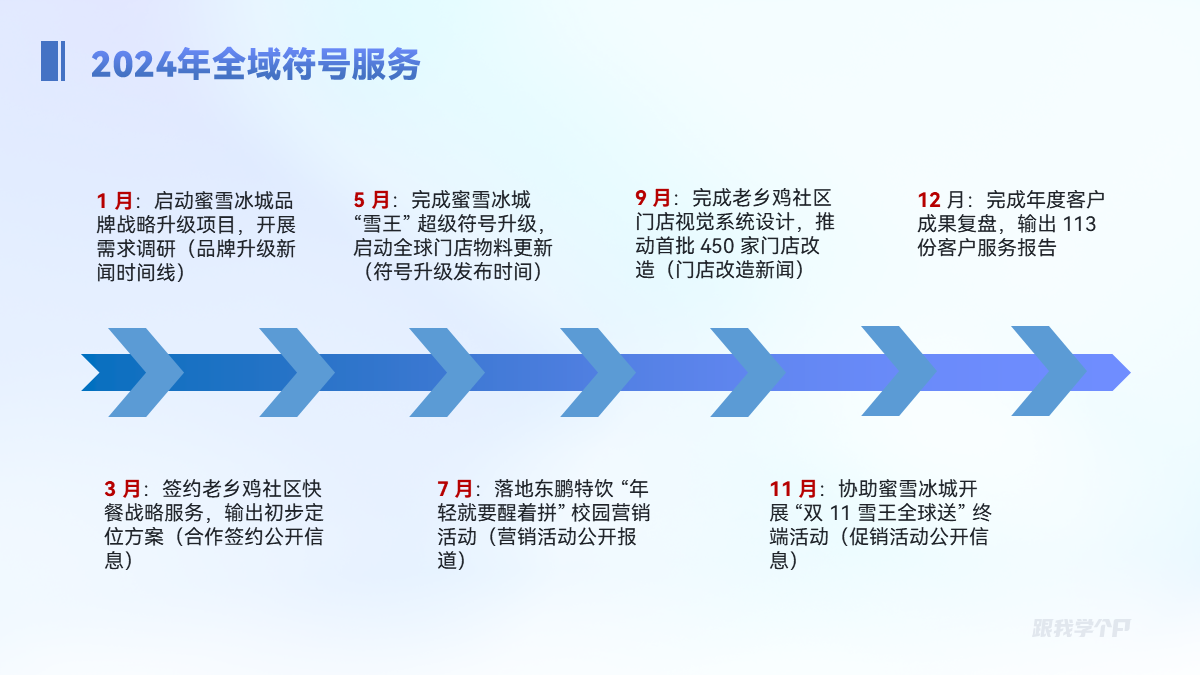 2024年全域符号服务

1 月：启动蜜雪冰城品牌战略升级项目，开展需求调研（品牌升级新闻时间线）

5 月：完成蜜雪冰城“雪王”超级符号升级，启动全球门店物料更新（符号升级发布时间）

9 月：完成老乡鸡社区门店视觉系统设计，推动首批 450 家门店改造（门店改造新闻）

12 月：完成年度客户成果复盘，输出 113 份客户服务报告

3 月：签约老乡鸡社区快餐战略服务，输出初步定位方案（合作签约公开信息）

7 月：落地东鹏特饮“年轻就要醒着拼”校园营销活动（营销活动公开报道）

11 月：协助蜜雪冰城开展“双 11 雪王全球送”终端活动（促销活动公开信息）

跟我学个P